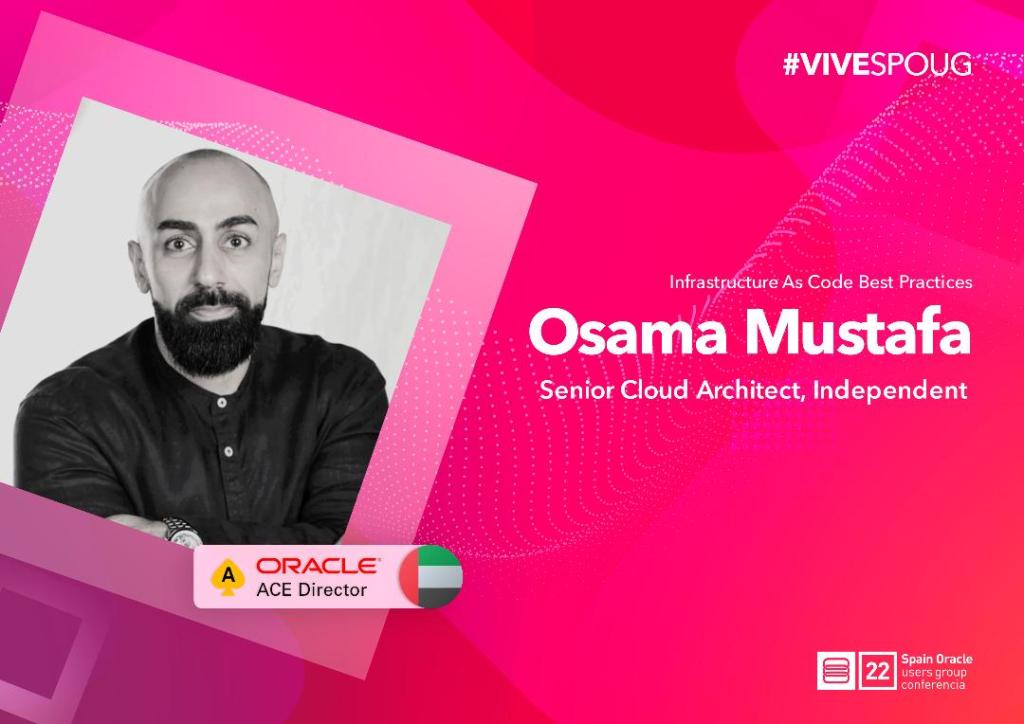 #VIVESPOUG

Infrastructure As Code Best Practices

Osama Mustafa

Senior Cloud Architect, Independent

A ORACLE ACE Director

22 Spain Oracle users group conferencia